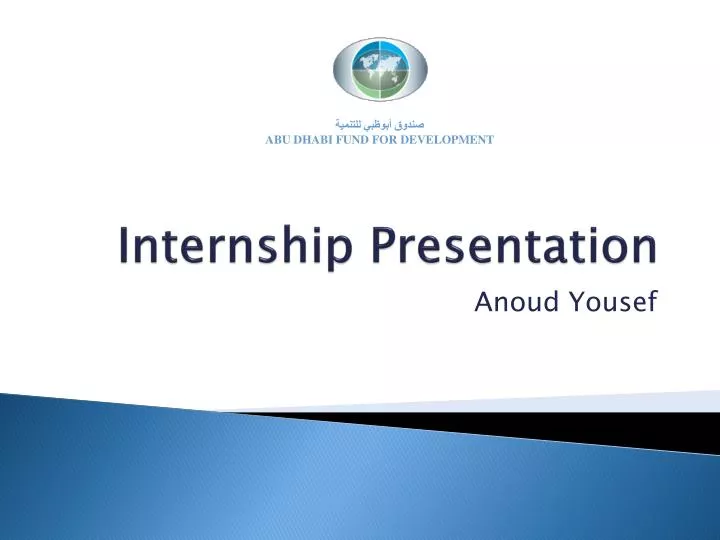 صندوق أبوظبي للتنمية
ABU DHABI FUND FOR DEVELOPMENT

Internship Presentation

Anoud Yousef